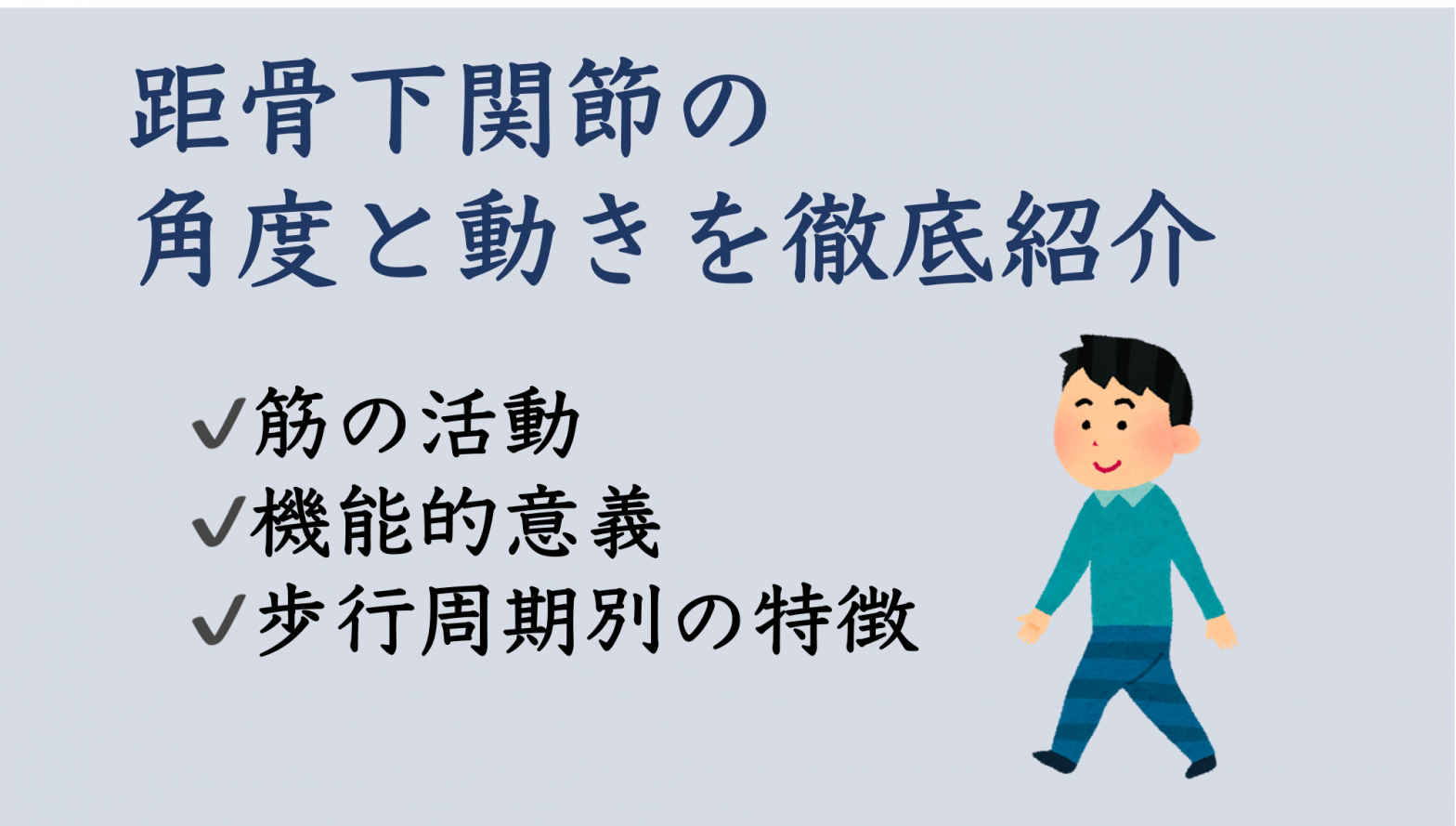 距骨下関節の
角度と動きを徹底紹介

✔筋の活動
✔機能的意義
✔歩行周期別の特徴